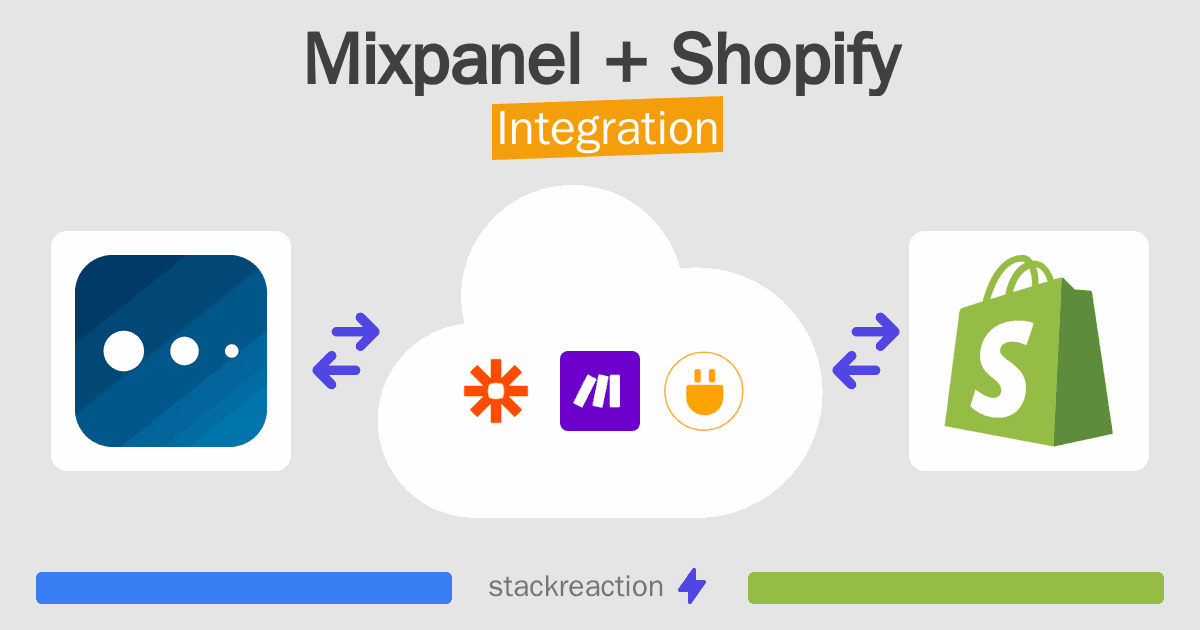 Mixpanel + Shopify
Integration

S

stackreaction